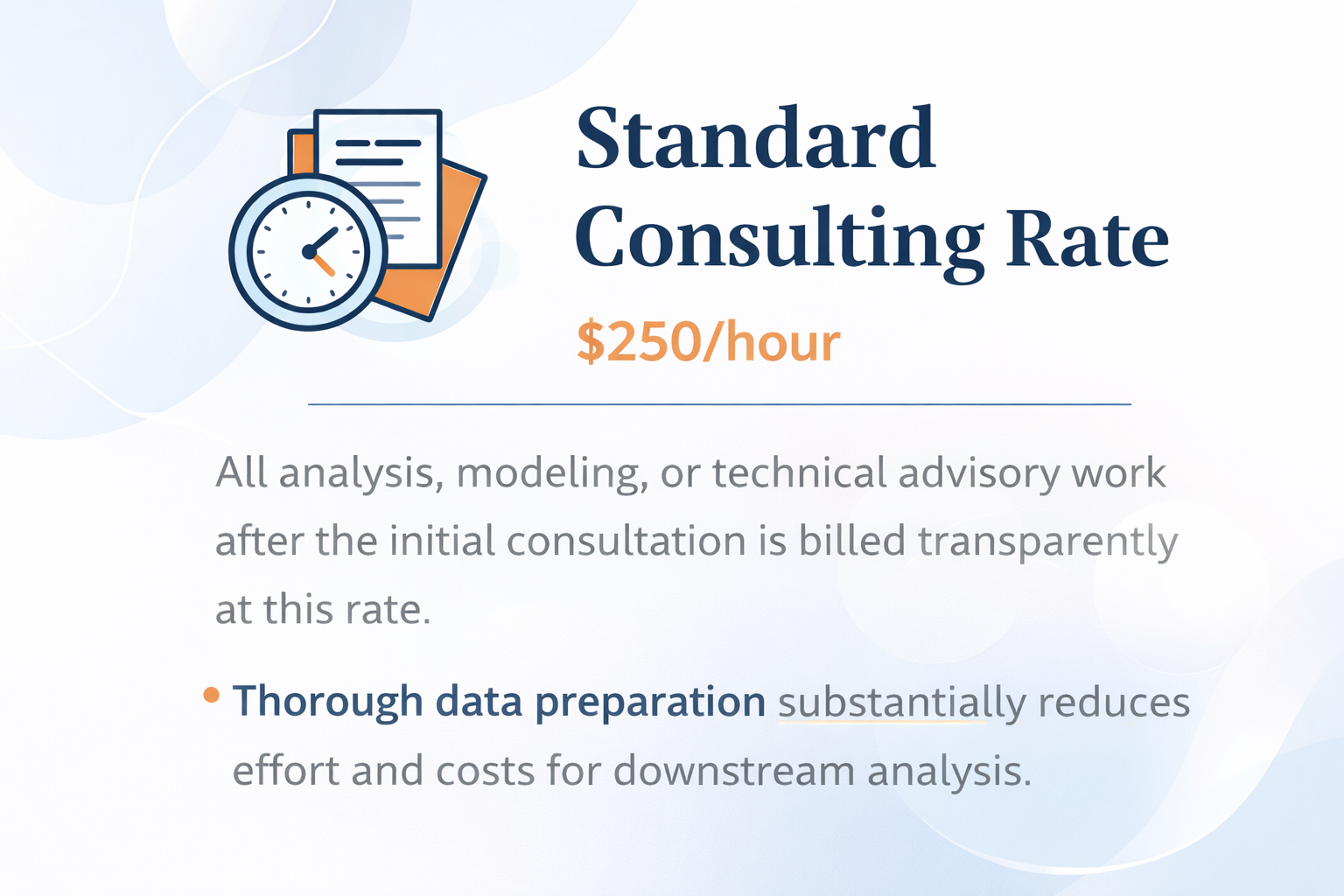 Standard Consulting Rate

\$250/hour

All analysis, modeling, or technical advisory work after the initial consultation is billed transparently at this rate.

• Thorough data preparation substantially reduces effort and costs for downstream analysis.